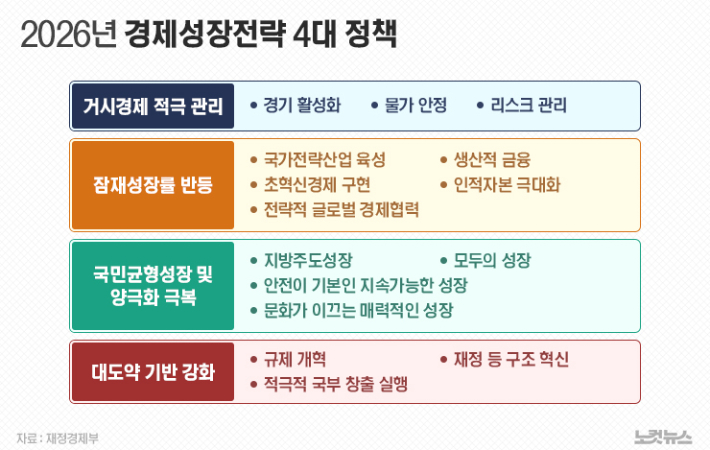 2026년 경제성장전략 4대 정책

거시경제 적극 관리
• 경기 활성화 • 물가 안정 • 리스크 관리

잠재성장률 반등
• 국가전략산업 육성 • 생산적 금융
• 초혁신경제 구현 • 인적자본 극대화
• 전략적 글로벌 경제협력

국민균형성장 및 양극화 극복
• 지방주도성장 • 모두의 성장
• 안전이 기본인 지속가능한 성장
• 문화가 이끄는 매력적인 성장

대도약 기반 강화
• 규제 개혁 • 재정 등 구조 혁신
• 적극적 국부 창출 실행

자료 : 재정경제부

노컷뉴스